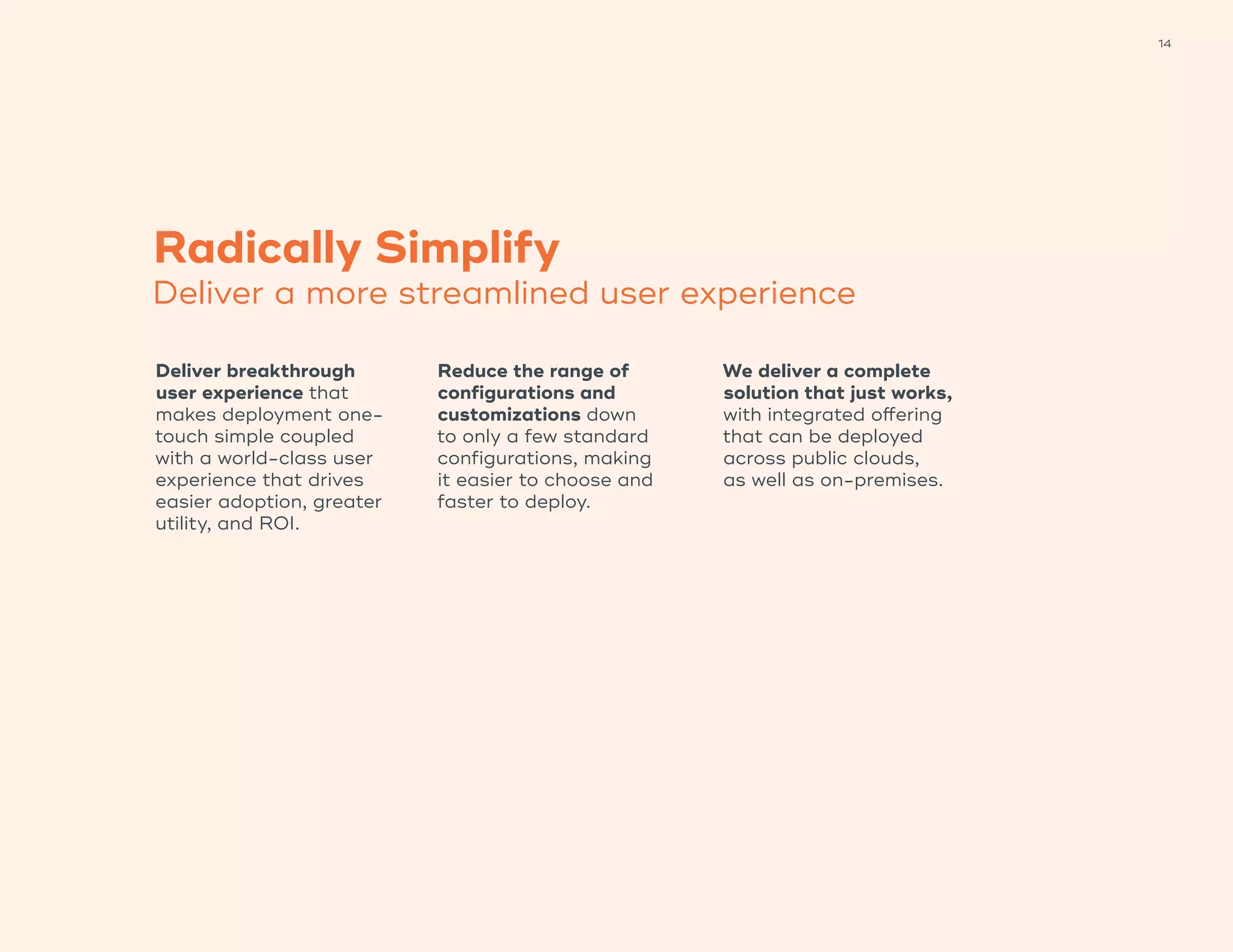 14

Radically Simplify
Deliver a more streamlined user experience

Deliver breakthrough user experience that makes deployment one-touch simple coupled with a world-class user experience that drives easier adoption, greater utility, and ROI.

Reduce the range of configurations and customizations down to only a few standard configurations, making it easier to choose and faster to deploy.

We deliver a complete solution that just works, with integrated offering that can be deployed across public clouds, as well as on-premises.